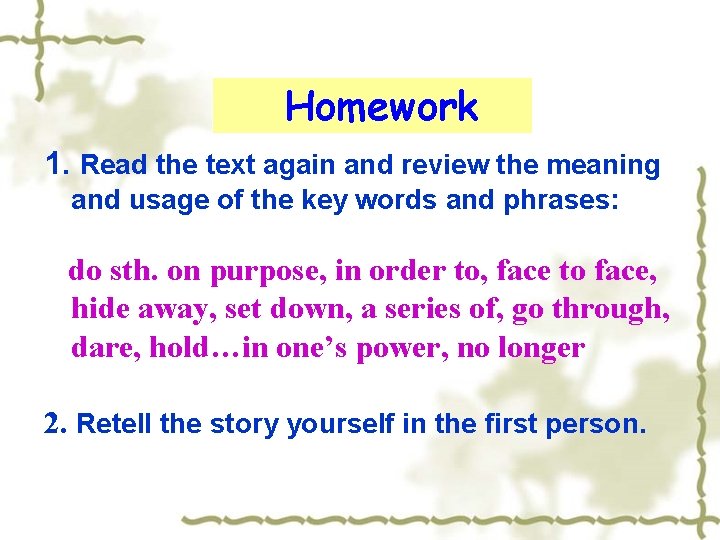 Homework

1. Read the text again and review the meaning and usage of the key words and phrases:

do sth. on purpose, in order to, face to face, hide away, set down, a series of, go through, dare, hold…in one’s power, no longer

2. Retell the story yourself in the first person.